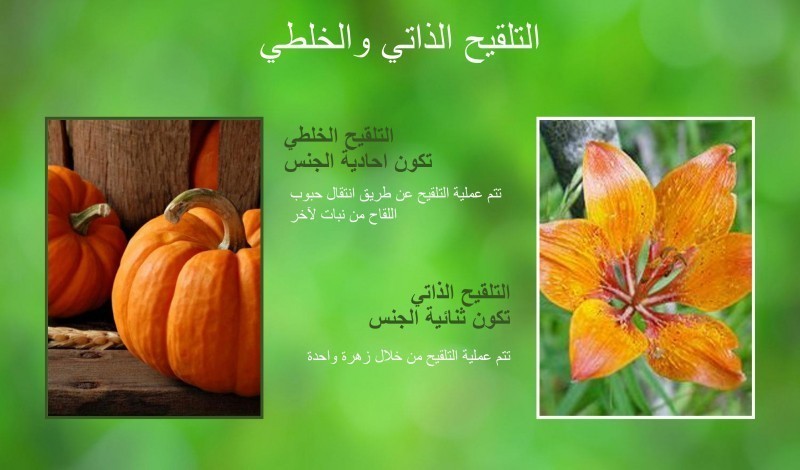 التلقيح الذاتي والخلطي

التلقيح الخلطي
تكون احادية الجنس

تتم عملية التلقيح عن طريق انتقال حبوب اللقاح من نبات لآخر

التلقيح الذاتي
تكون ثنائية الجنس

تتم عملية التلقيح من خلال زهرة واحدة